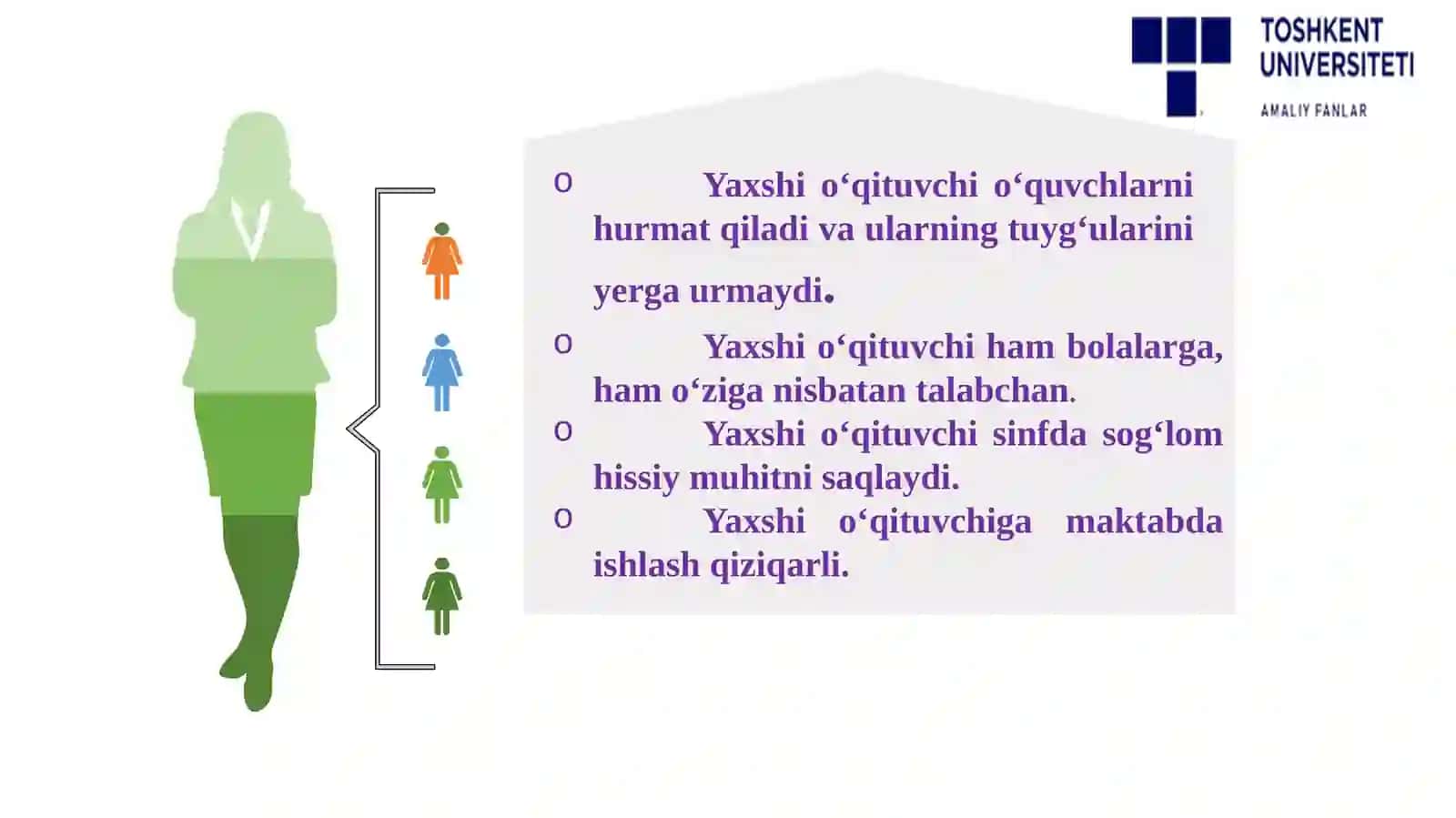 TOSHKENT UNIVERSITETI
AMALIY FANLAR

o Yaxshi o‘qituvchi o‘quvchlarni hurmat qiladi va ularning tuyg‘ularini yerga urmaydi.

o Yaxshi o‘qituvchi ham bolalarga, ham o‘ziga nisbatan talabchan.

o Yaxshi o‘qituvchi sinfda sog‘lom hissiy muhitni saqlaydi.

o Yaxshi o‘qituvchiga maktabda ishlash qiziqarli.